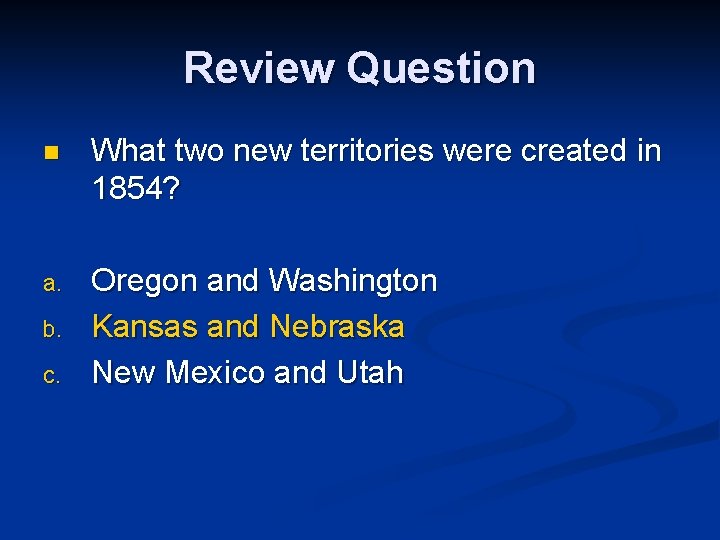 Review Question

What two new territories were created in 1854?

a. Oregon and Washington
b. Kansas and Nebraska
c. New Mexico and Utah